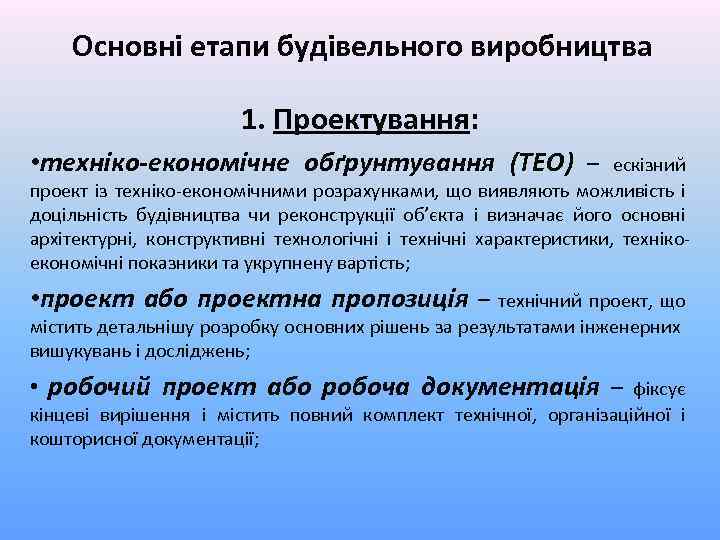 Основні етапи будівельного виробництва

1. Проектування:

•техніко-економічне обґрунтування (ТЕО) – ескізний проект із техніко-економічними розрахунками, що виявляють можливість і доцільність будівництва чи реконструкції об'єкта і визначає його основні архітектурні, конструктивні технологічні і технічні характеристики, техніко-економічні показники та укрупнену вартість;

•проект або проектна пропозиція – технічний проект, що містить детальнішу розробку основних рішень за результатами інженерних вишукувань і досліджень;

• робочий проект або робоча документація – фіксує кінцеві вирішення і містить повний комплект технічної, організаційної і кошторисної документації;